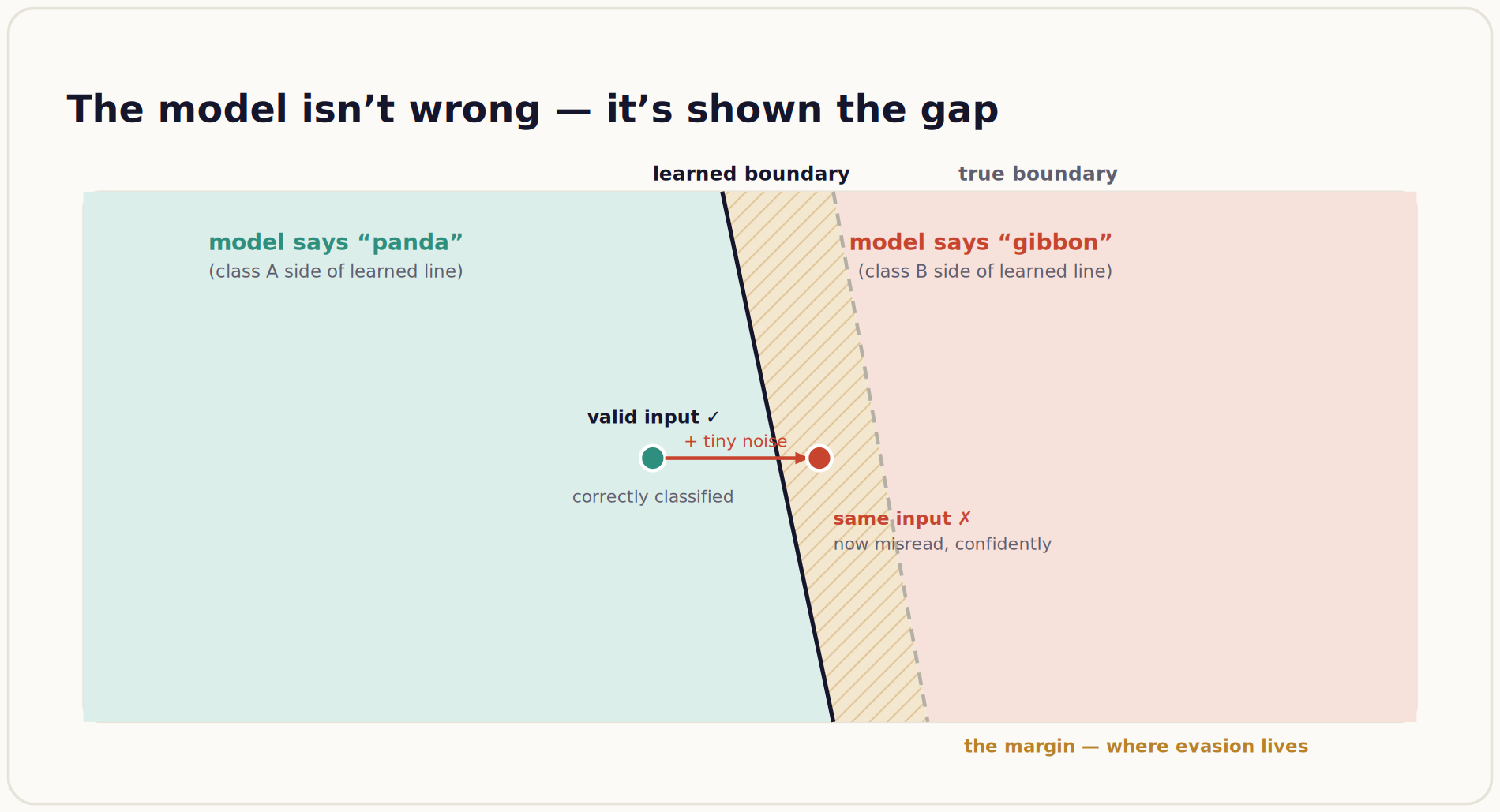 The model isn’t wrong — it’s shown the gap

learned boundary

true boundary

model says “panda”
(class A side of learned line)

model says “gibbon”
(class B side of learned line)

valid input ✓

+ tiny noise

correctly classified

same input ✗
now misread, confidently

the margin — where evasion lives